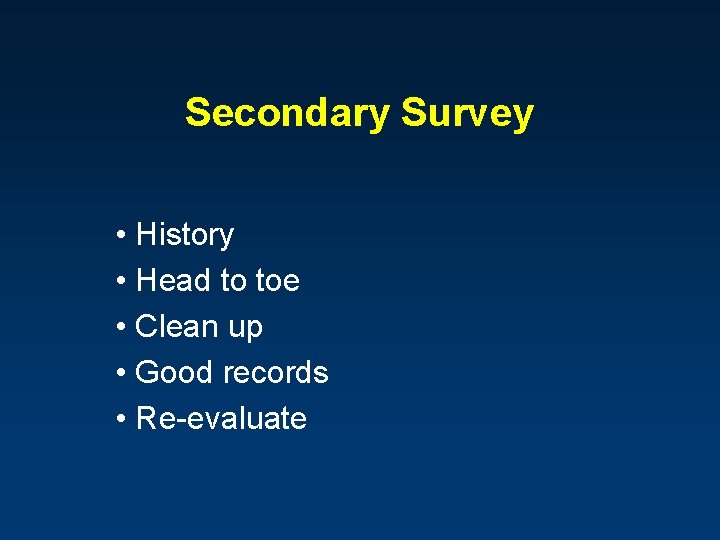 Secondary Survey

• History
• Head to toe
• Clean up
• Good records
• Re-evaluate